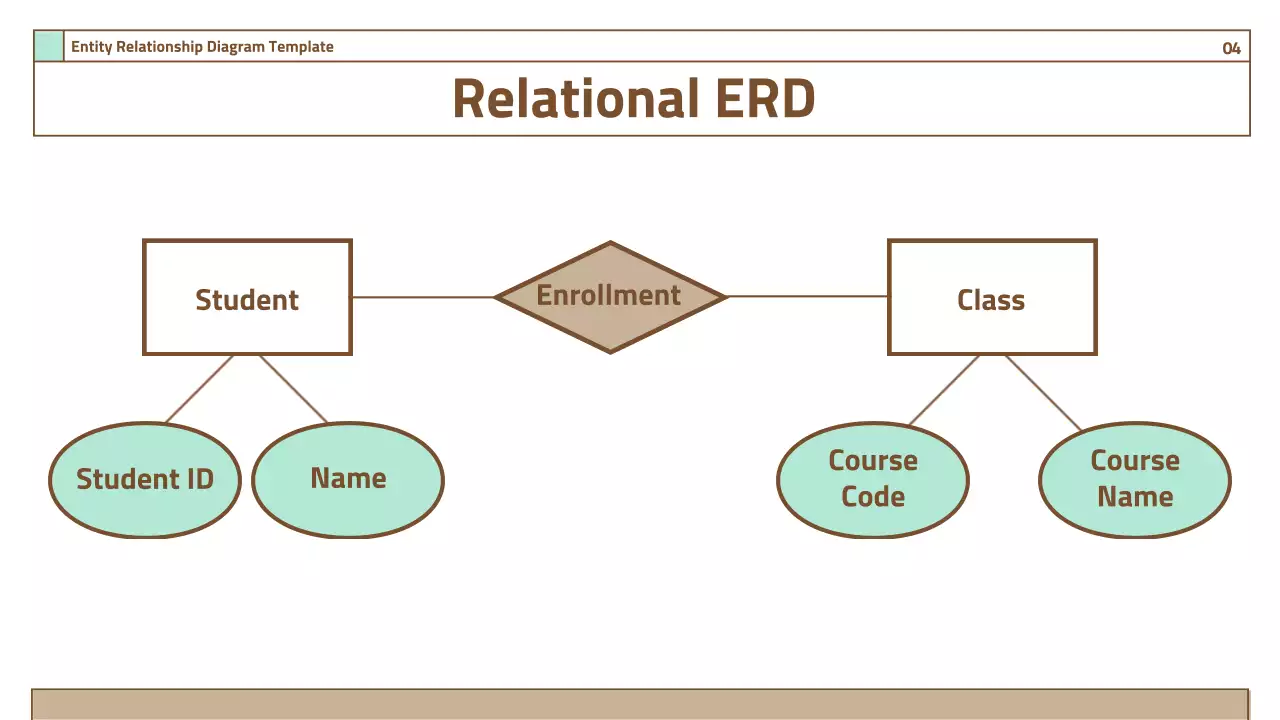 Entity Relationship Diagram Template

04

Relational ERD

Student

Enrollment

Class

Student ID

Name

Course Code

Course Name